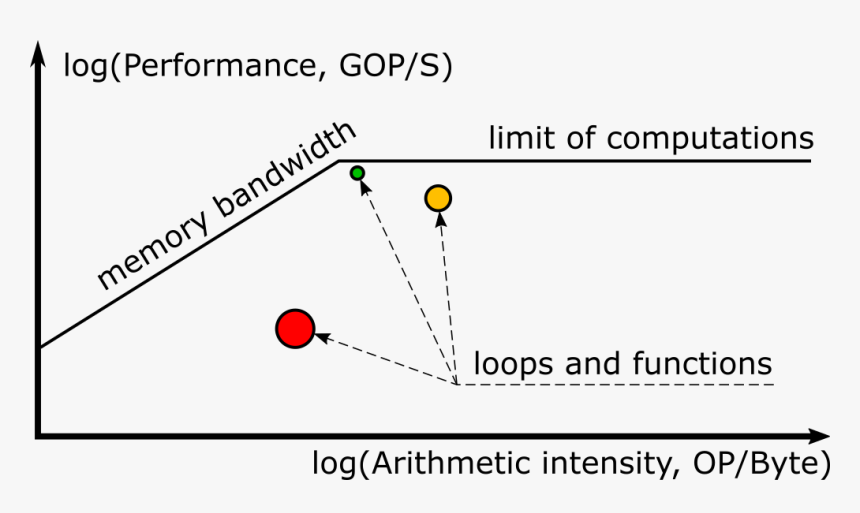 log(Performance, GOP/S)

memory bandwidth

limit of computations

loops and functions

log(Arithmetic intensity, OP/Byte)